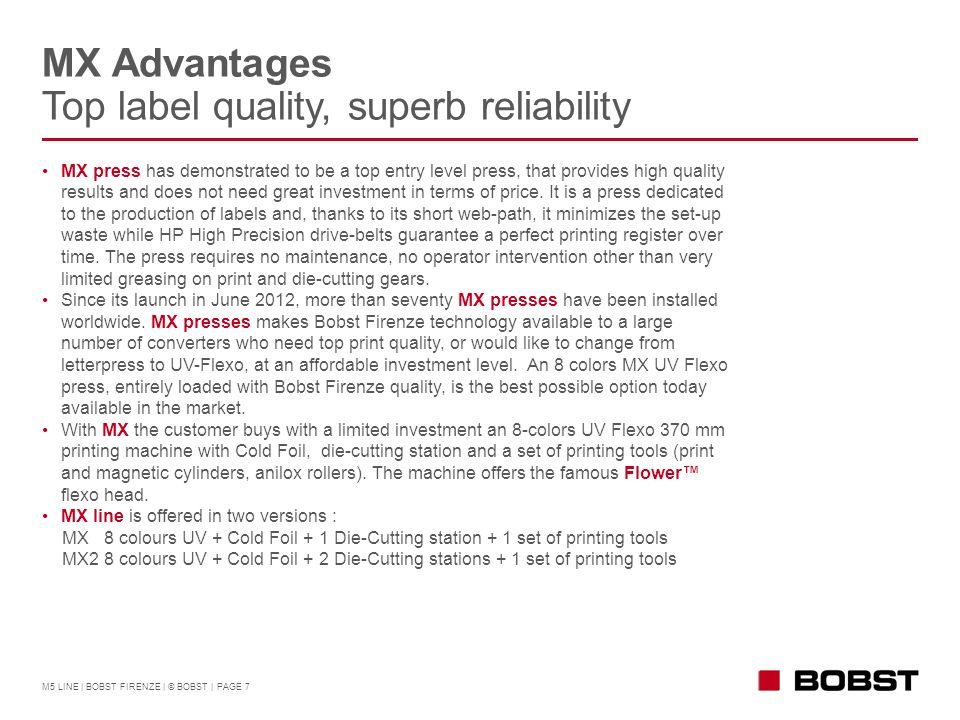 MX Advantages
Top label quality, superb reliability

• MX press has demonstrated to be a top entry level press, that provides high quality results and does not need great investment in terms of price. It is a press dedicated to the production of labels and, thanks to its short web-path, it minimizes the set-up waste while HP High Precision drive-belts guarantee a perfect printing register over time. The press requires no maintenance, no operator intervention other than very limited greasing on print and die-cutting gears.
• Since its launch in June 2012, more than seventy MX presses have been installed worldwide. MX presses makes Bobst Firenze technology available to a large number of converters who need top print quality, or would like to change from letterpress to UV-Flexo, at an affordable investment level. An 8 colors MX UV Flexo press, entirely loaded with Bobst Firenze quality, is the best possible option today available in the market.
• With MX the customer buys with a limited investment an 8-colors UV Flexo 370 mm printing machine with Cold Foil, die-cutting station and a set of printing tools (print and magnetic cylinders, anilox rollers). The machine offers the famous Flower™ flexo head.
• MX line is offered in two versions :
MX 8 colours UV + Cold Foil + 1 Die-Cutting station + 1 set of printing tools
MX2 8 colours UV + Cold Foil + 2 Die-Cutting stations + 1 set of printing tools

M5 LINE | BOBST FIRENZE | © BOBST | PAGE 7

BOBST